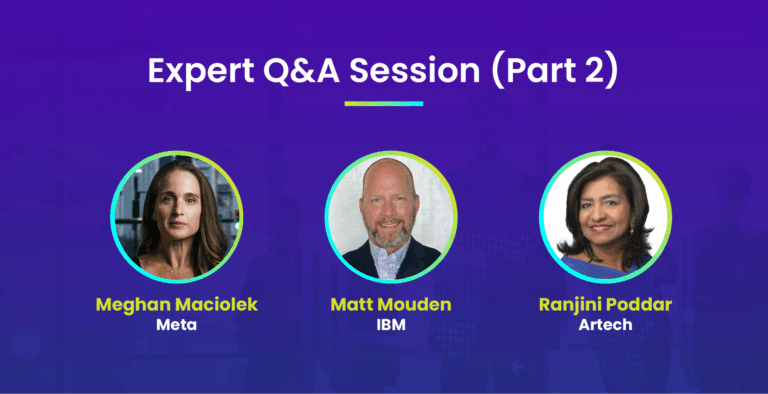 Expert Q&A Session (Part 2)

Meghan Maciolek
Meta

Matt Mouden
IBM

Ranjini Poddar
Artech